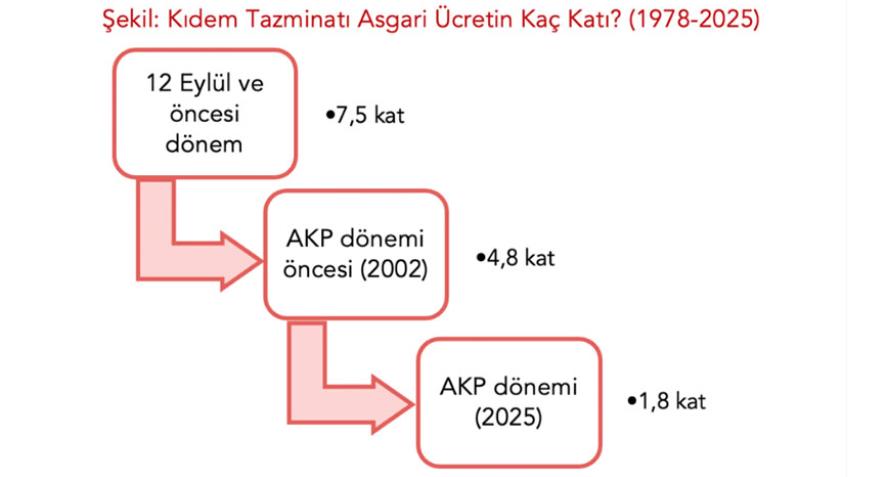 Şekil: Kıdem Tazminatı Asgari Ücretin Kaç Katı? (1978-2025)

12 Eylül ve öncesi dönem

•7,5 kat

AKP dönemi öncesi (2002)

•4,8 kat

AKP dönemi (2025)

•1,8 kat